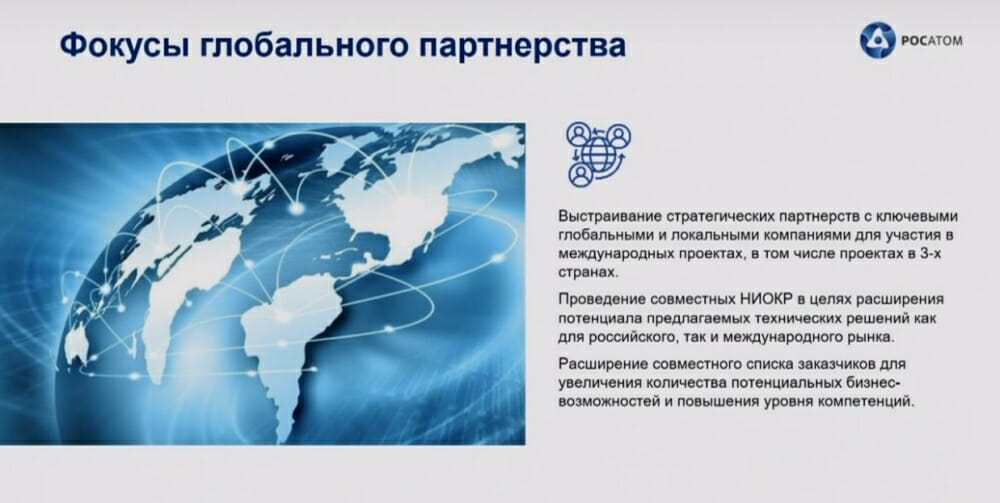 Фокусы глобального партнерства

РОСАТОМ

Выстраивание стратегических партнерств с ключевыми глобальными и локальными компаниями для участия в международных проектах, в том числе проектах в 3-х странах.

Проведение совместных НИОКР в целях расширения потенциала предлагаемых технических решений как для российского, так и международного рынка.

Расширение совместного списка заказчиков для увеличения количества потенциальных бизнес-возможностей и повышения уровня компетенций.